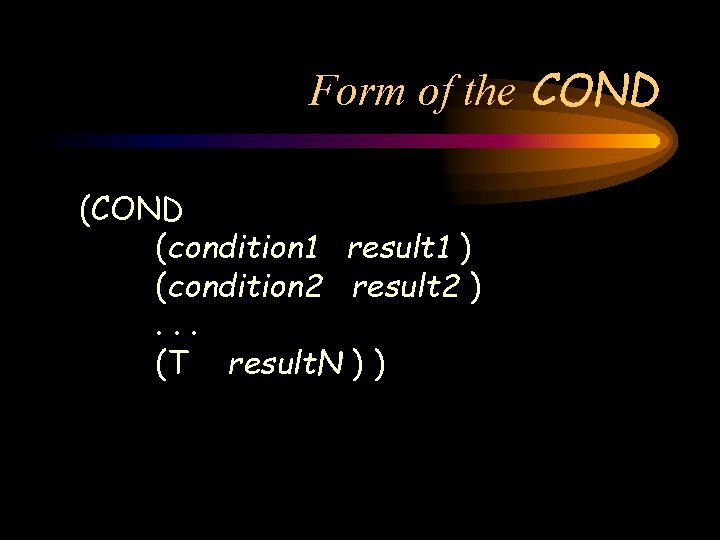 Form of the COND

(COND
(condition1 result1 )
(condition2 result2 )
. . .
(T resultN ) )